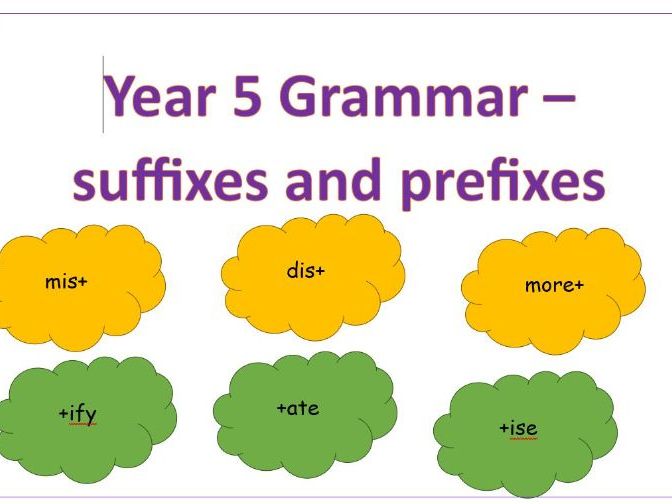 Year 5 Grammar – suffixes and prefixes

mis+

dis+

more+

+ify

+ate

+ise